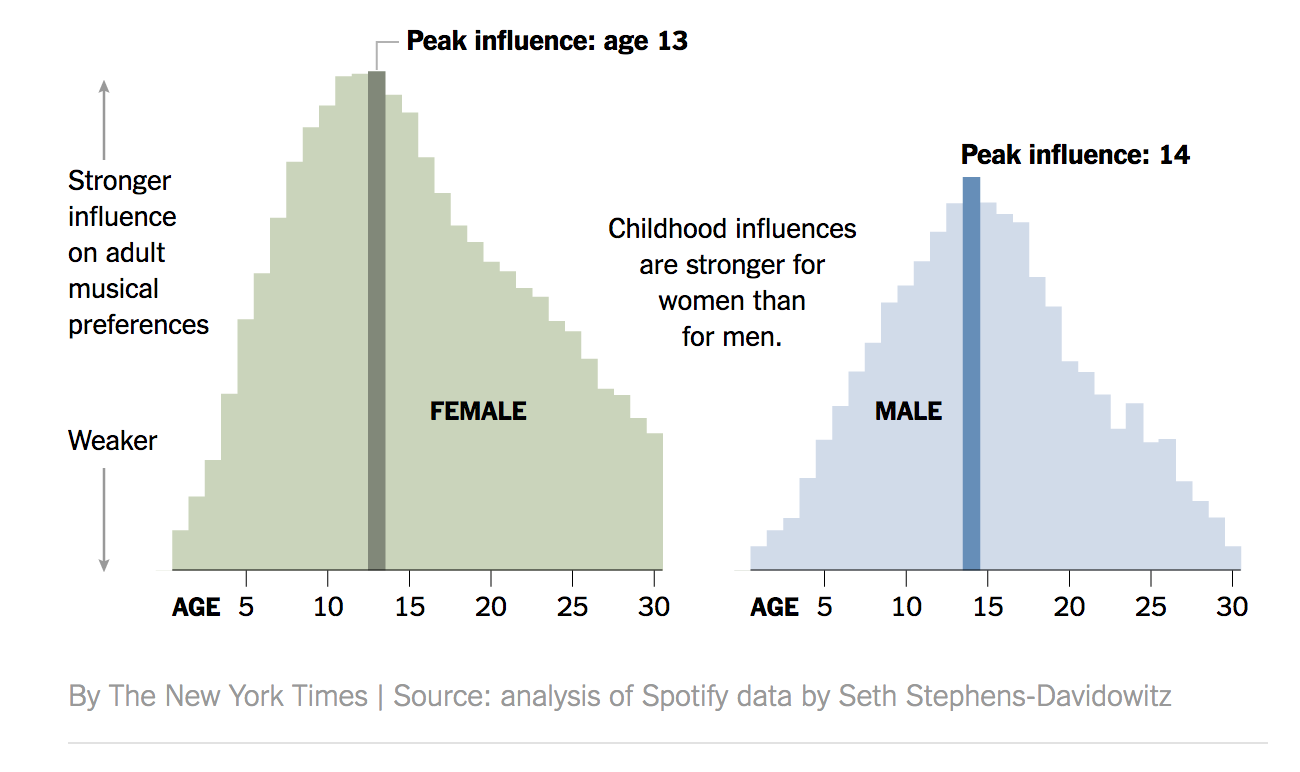 Peak influence: age 13

Stronger influence on adult musical preferences

Weaker

FEMALE

AGE 5 10 15 20 25 30

Peak influence: 14

Childhood influences are stronger for women than for men.

MALE

AGE 5 10 15 20 25 30

By The New York Times | Source: analysis of Spotify data by Seth Stephens-Davidowitz